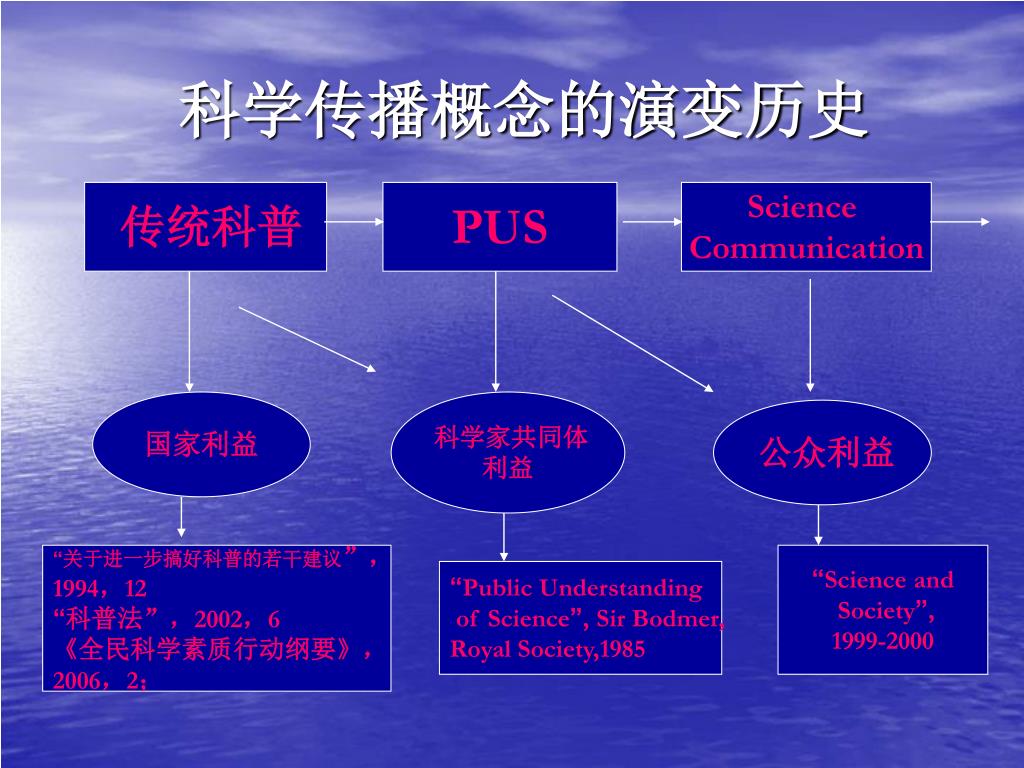 科学传播概念的演变历史

传统科普

PUS

Science Communication

国家利益

科学家共同体利益

公众利益

“关于进一步搞好科普的若干建议”，1994，12
“科普法”，2002，6
《全民科学素质行动纲要》，2006，2；

“Public Understanding of Science”, Sir Bodmer, Royal Society,1985

“Science and Society”, 1999-2000